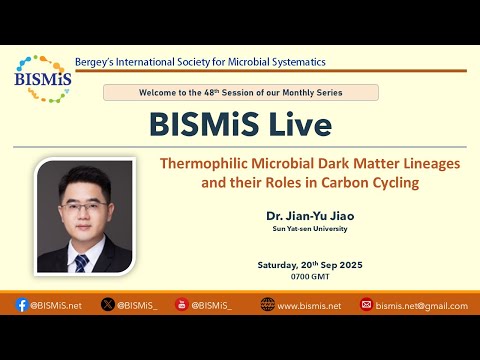 BISMiS

Bergey's International Society for Microbial Systematics

Welcome to the 48$^{th}$ Session of our Monthly Series

BISMiS Live

Thermophilic Microbial Dark Matter Lineages and their Roles in Carbon Cycling

Dr. Jian-Yu Jiao
Sun Yat-sen University

Saturday, 20$^{th}$ Sep 2025
0700 GMT

@BISMiS.net @BISMiS_ @BISMiS_ www.bismis.net bismis.net@gmail.com